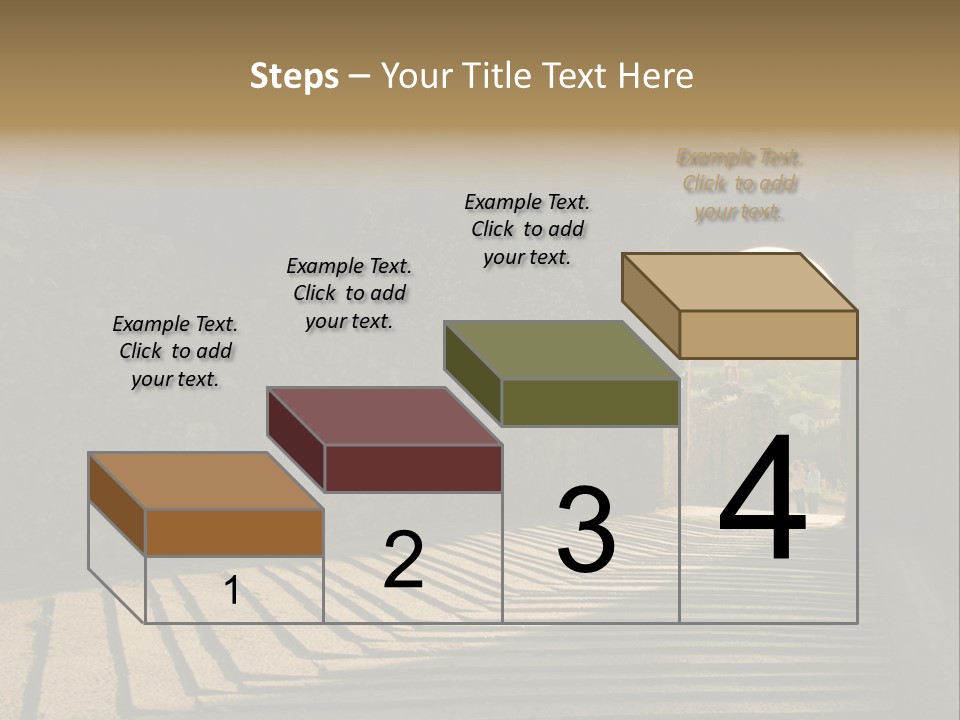 Steps – Your Title Text Here

Example Text. Click to add your text.

Example Text. Click to add your text.

Example Text. Click to add your text.

Example Text. Click to add your text.

1

2

3

4